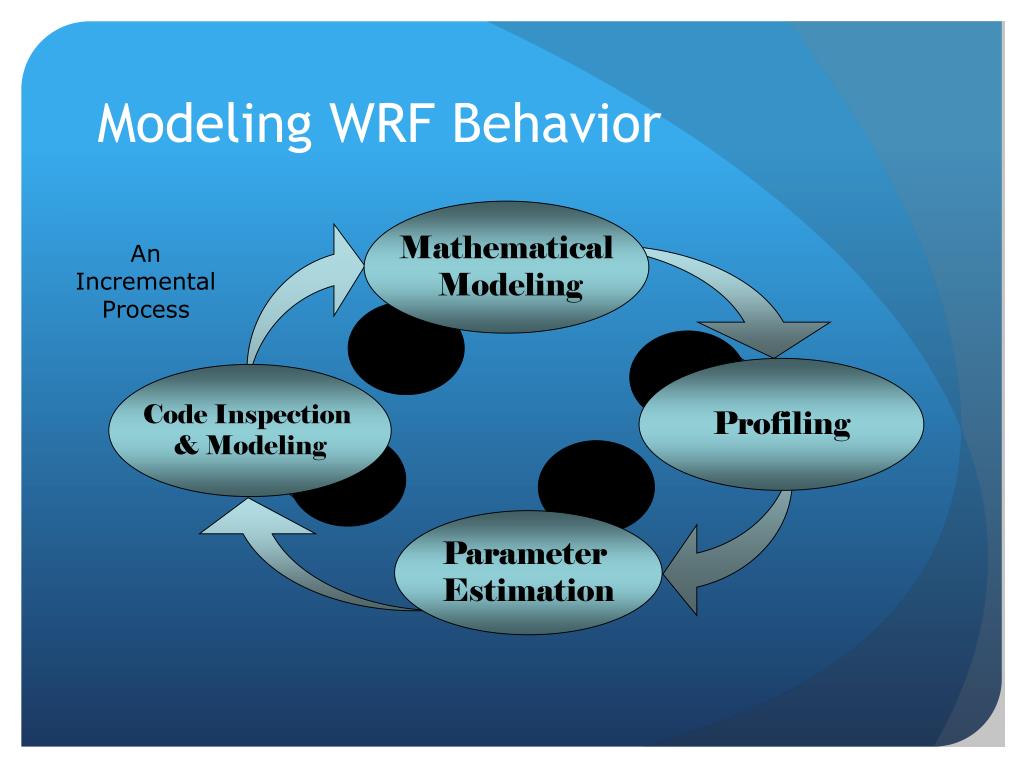 Modeling WRF Behavior

An Incremental Process

Mathematical Modeling

Profiling

Parameter Estimation

Code Inspection & Modeling